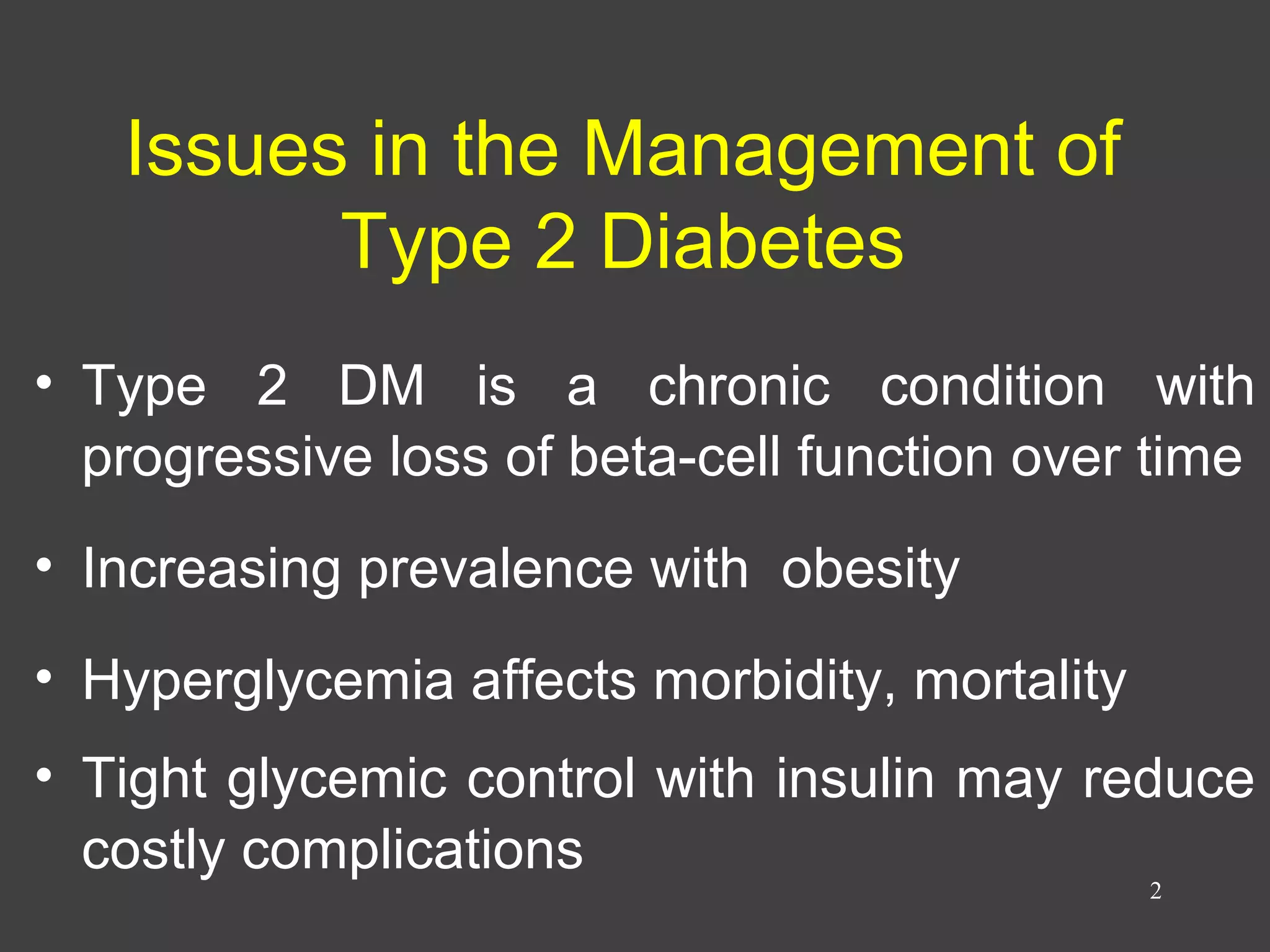 Issues in the Management of Type 2 Diabetes

• Type 2 DM is a chronic condition with progressive loss of beta-cell function over time

• Increasing prevalence with obesity

• Hyperglycemia affects morbidity, mortality

• Tight glycemic control with insulin may reduce costly complications

2